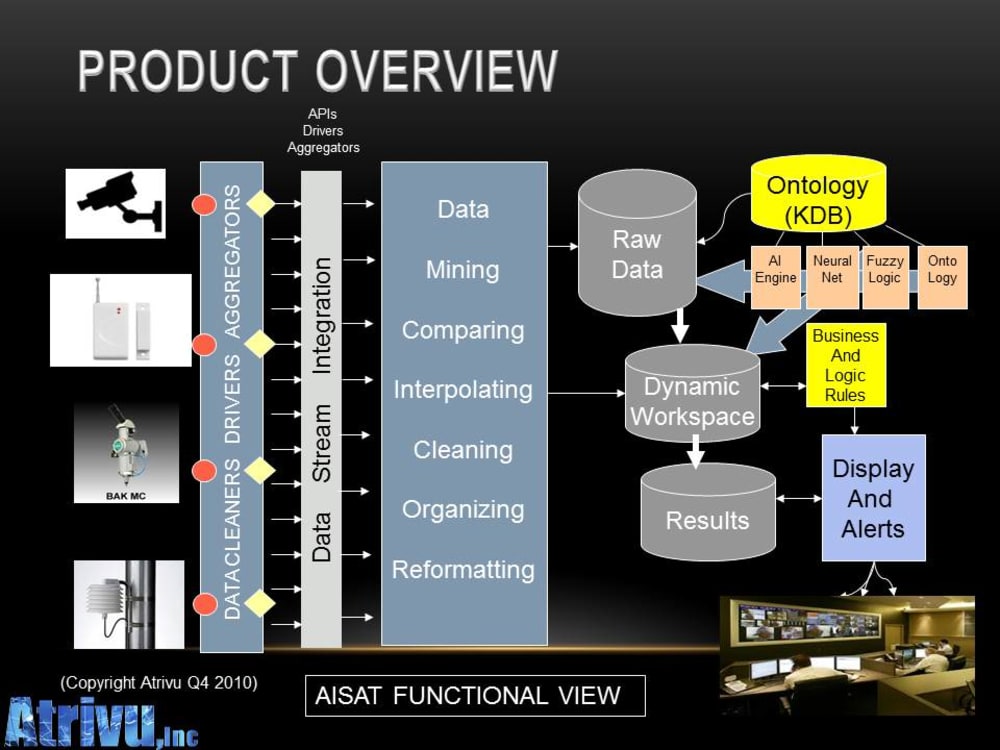 PRODUCT OVERVIEW

APIs
Drivers
Aggregators

BAK MC

DATACLEANERS DRIVERS AGGREGATORS

Data Stream Integration

Data
Mining
Comparing
Interpolating
Cleaning
Organizing
Reformatting

Raw Data

Ontology (KDB)

AI Engine

Neural Net

Fuzzy Logic

Onto Logy

Business And Logic Rules

Dynamic Workspace

Results

Display And Alerts

(Copyright Atrivu Q4 2010)

AISAT FUNCTIONAL VIEW

Atrivu,Inc